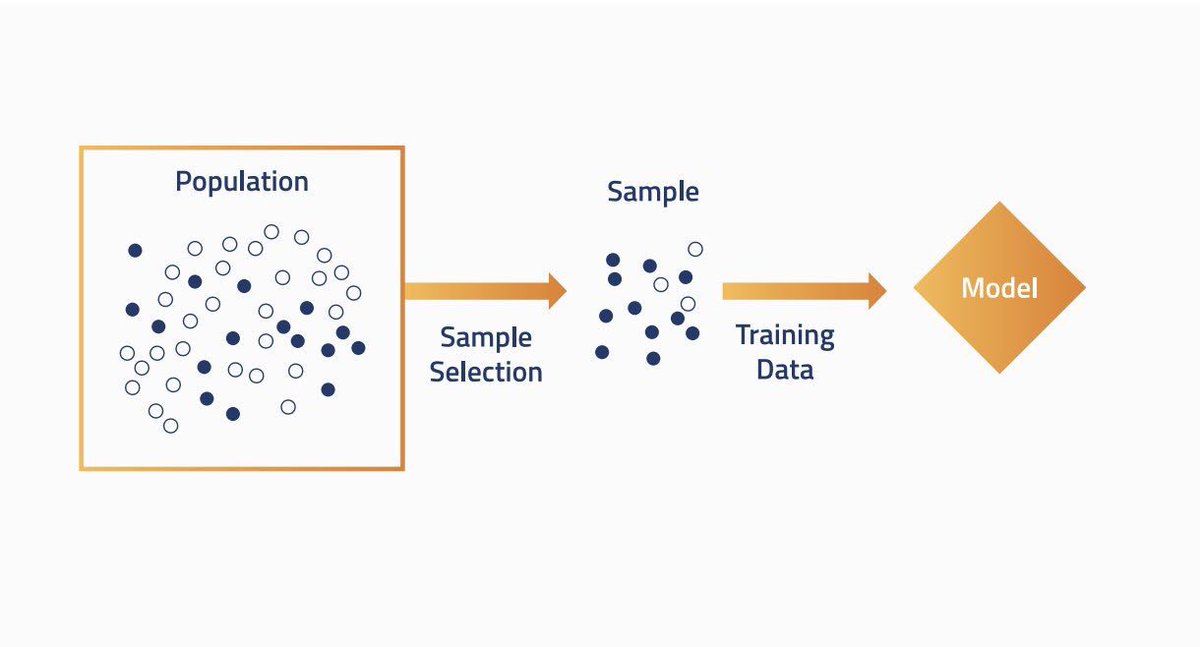 Population

Sample Selection

Sample

Training Data

Model